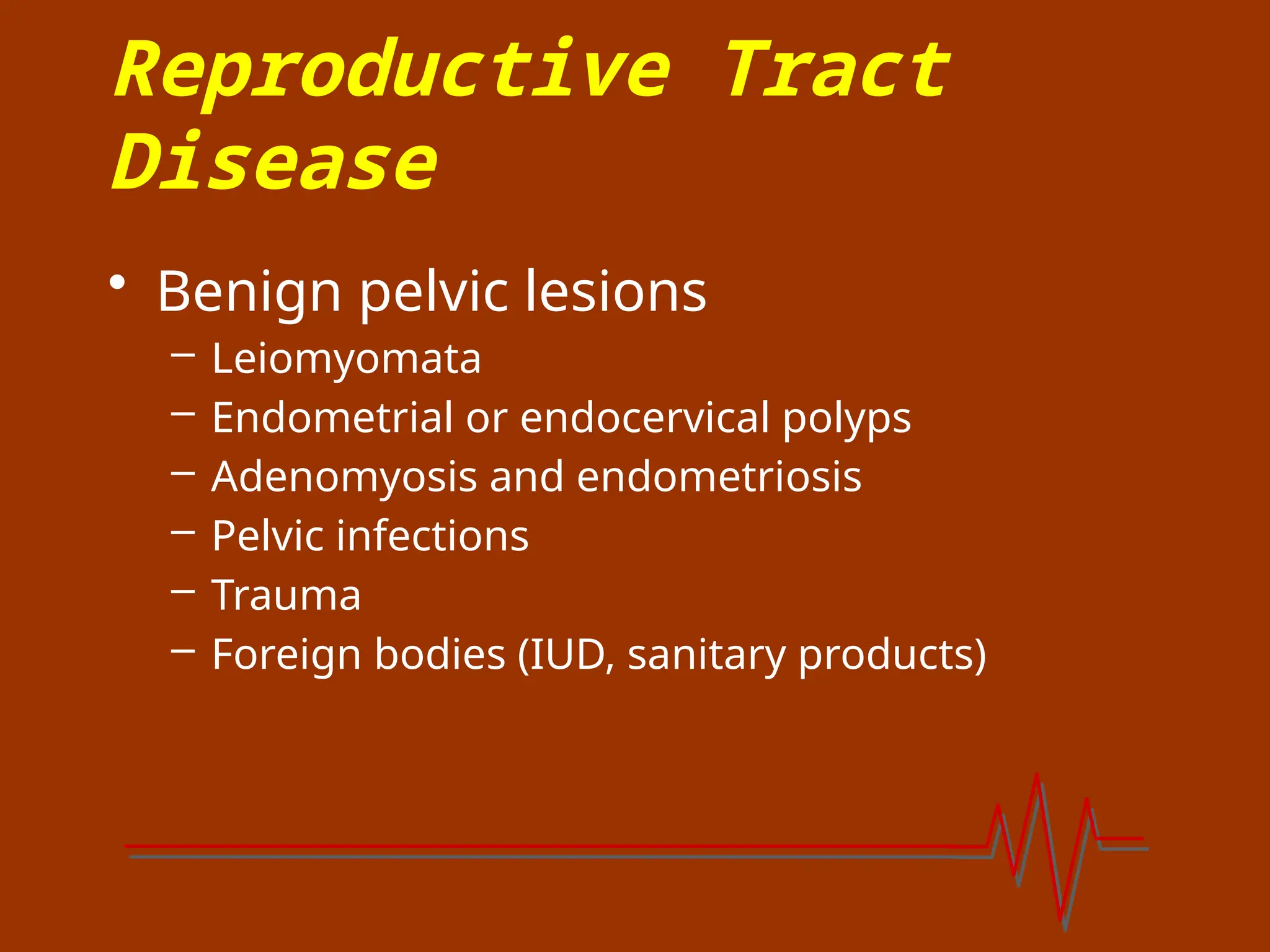 Reproductive Tract Disease

• Benign pelvic lesions
– Leiomyomata
– Endometrial or endocervical polyps
– Adenomyosis and endometriosis
– Pelvic infections
– Trauma
– Foreign bodies (IUD, sanitary products)